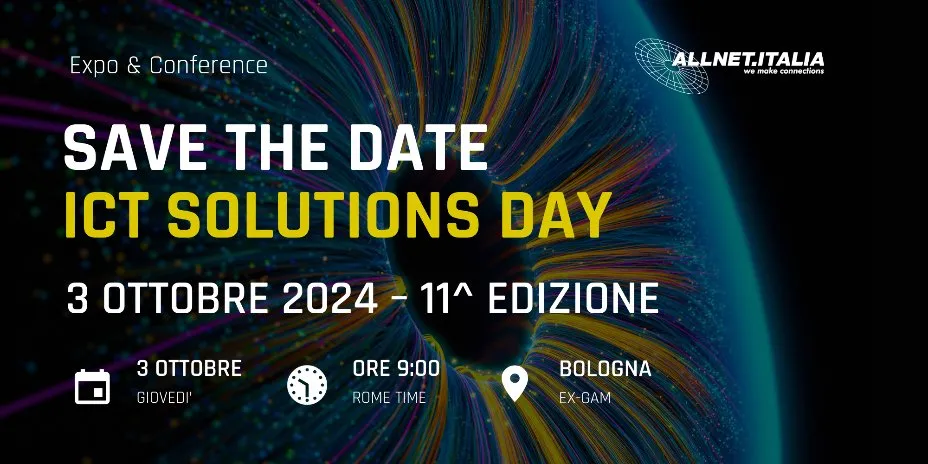 Expo & Conference

ALLNET.ITALIA
we make connections

SAVE THE DATE
ICT SOLUTIONS DAY

3 OTTOBRE 2024 - 11^ EDIZIONE

3 OTTOBRE
GIOVEDI'

ORE 9:00
ROME TIME

BOLOGNA
EX-GAM